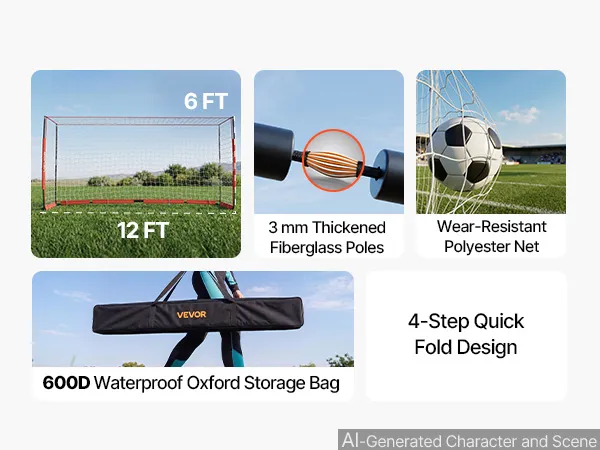 6 FT

12 FT

3 mm Thickened Fiberglass Poles

Wear-Resistant Polyester Net

VEVOR

600D Waterproof Oxford Storage Bag

4-Step Quick Fold Design

AI-Generated Character and Scene